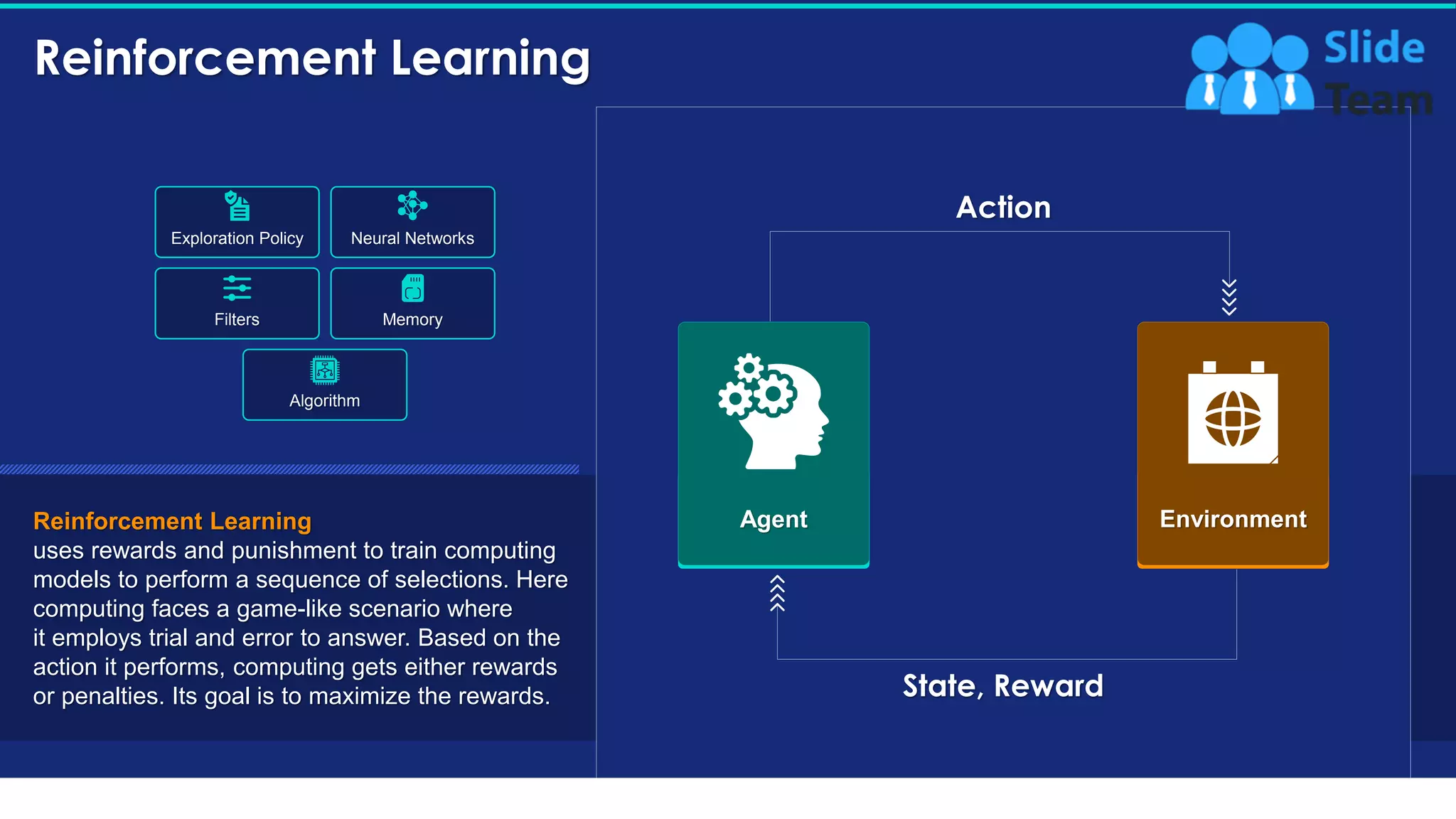 Reinforcement Learning

Slide Team

Exploration Policy

Neural Networks

Filters

Memory

Algorithm

Reinforcement Learning
uses rewards and punishment to train computing models to perform a sequence of selections. Here computing faces a game-like scenario where it employs trial and error to answer. Based on the action it performs, computing gets either rewards or penalties. Its goal is to maximize the rewards.

Action

Agent

Environment

State, Reward